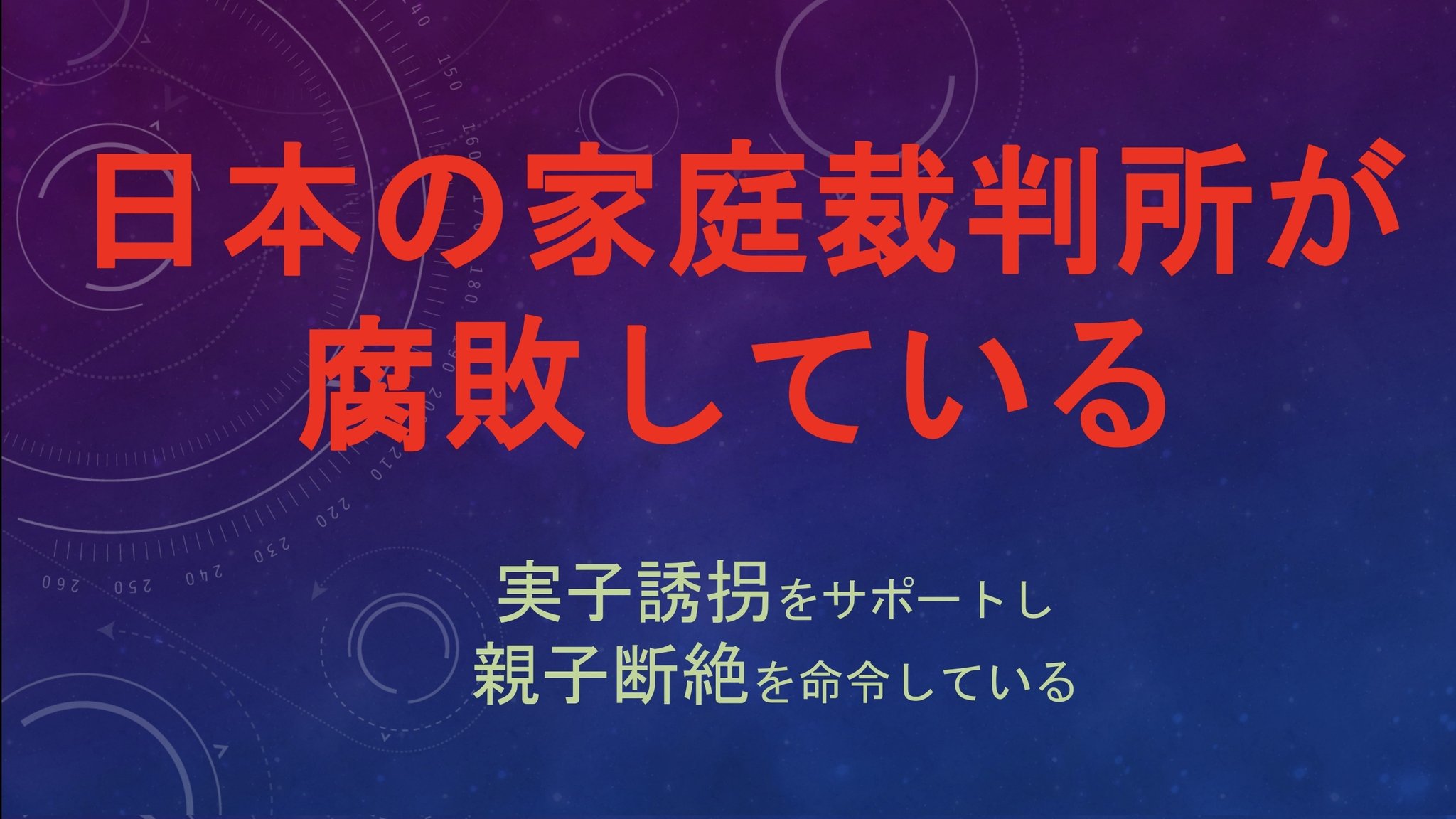 日本の家庭裁判所が腐敗している

実子誘拐をサポートし
親子断絶を命令している